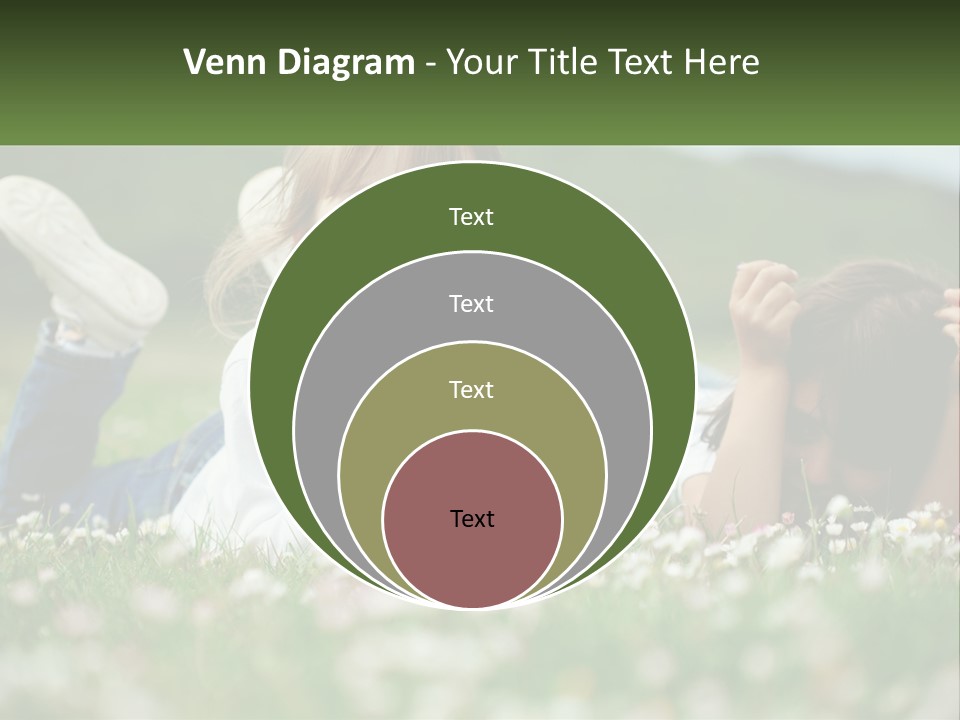 Venn Diagram - Your Title Text Here

Text

Text

Text

Text